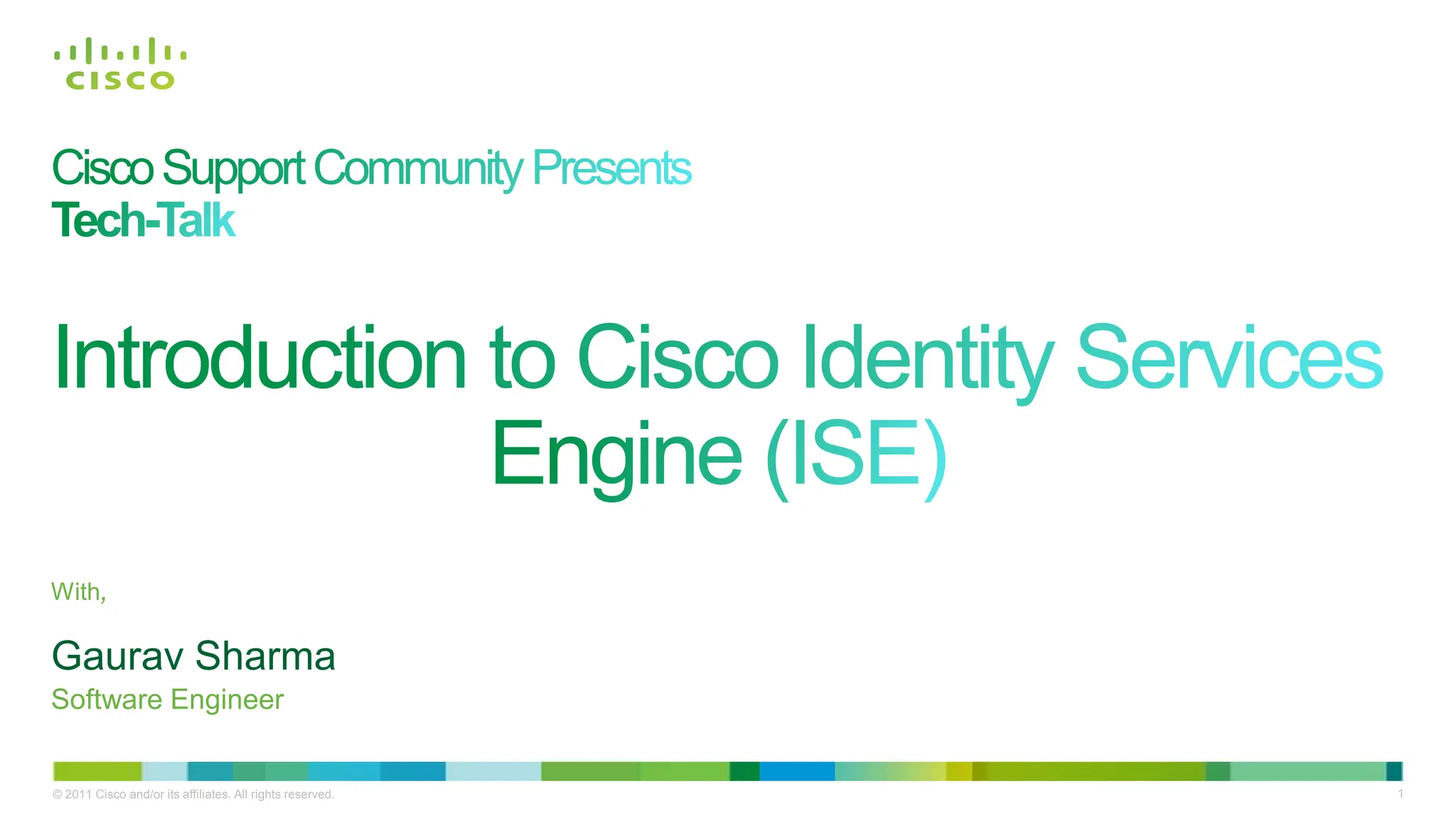 CISCO

Cisco Support Community Presents
Tech-Talk

Introduction to Cisco Identity Services Engine (ISE)

With,

Gaurav Sharma
Software Engineer

© 2011 Cisco and/or its affiliates. All rights reserved.

1